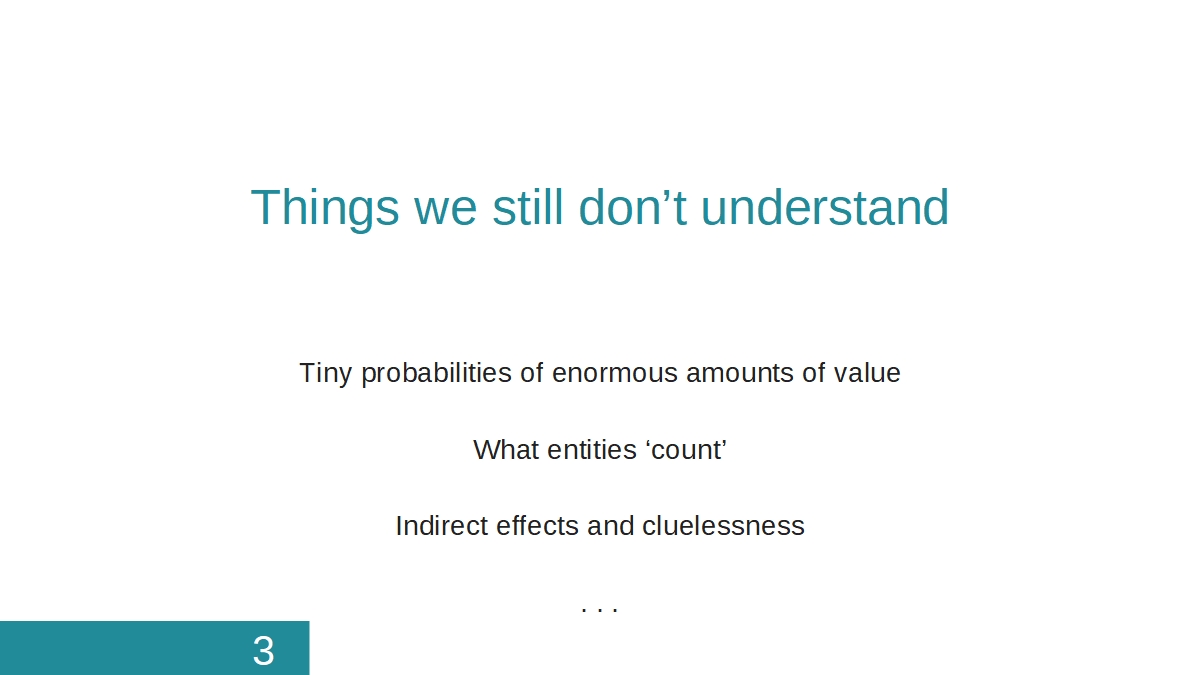 Things we still don’t understand

Tiny probabilities of enormous amounts of value

What entities ‘count’

Indirect effects and cluelessness

. . .

3